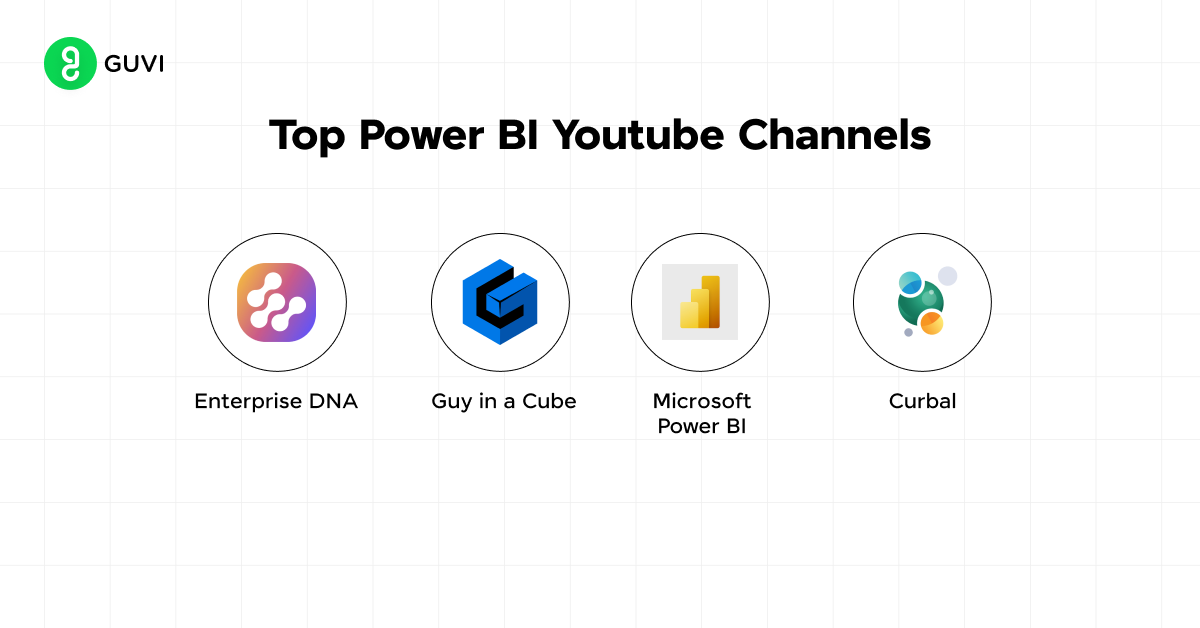 GUVI

Top Power BI Youtube Channels

Enterprise DNA

Guy in a Cube

Microsoft Power BI

Curbal